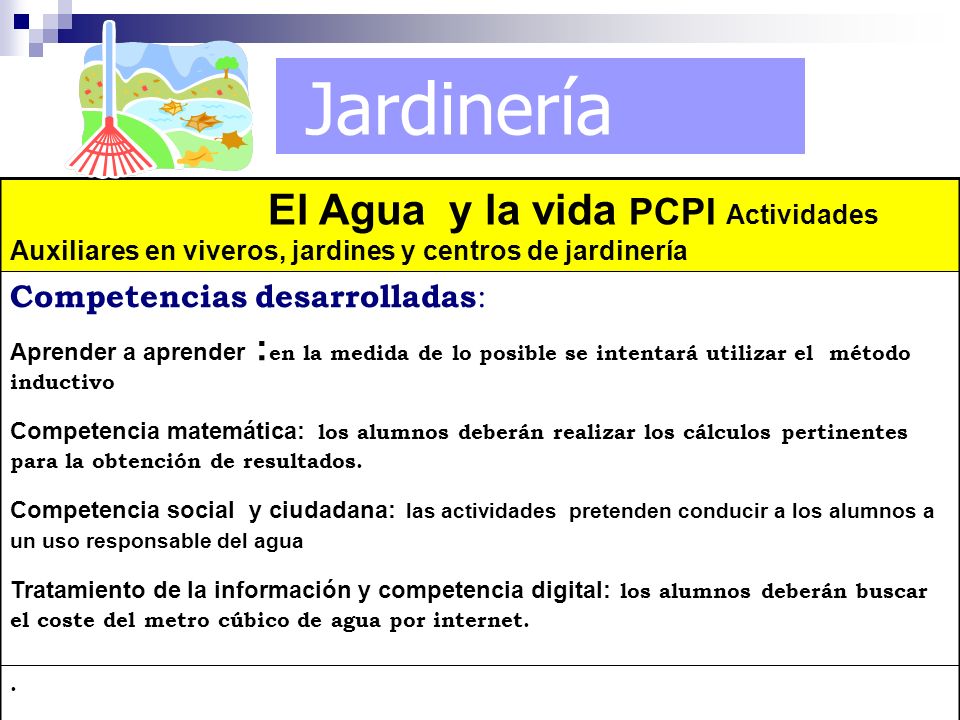 Jardinería

El Agua y la vida PCPI Actividades
Auxiliares en viveros, jardines y centros de jardinería

Competencias desarrolladas:

Aprender a aprender :en la medida de lo posible se intentará utilizar el método inductivo

Competencia matemática: los alumnos deberán realizar los cálculos pertinentes para la obtención de resultados.

Competencia social y ciudadana: las actividades pretenden conducir a los alumnos a un uso responsable del agua

Tratamiento de la información y competencia digital: los alumnos deberán buscar el coste del metro cúbico de agua por internet.

.